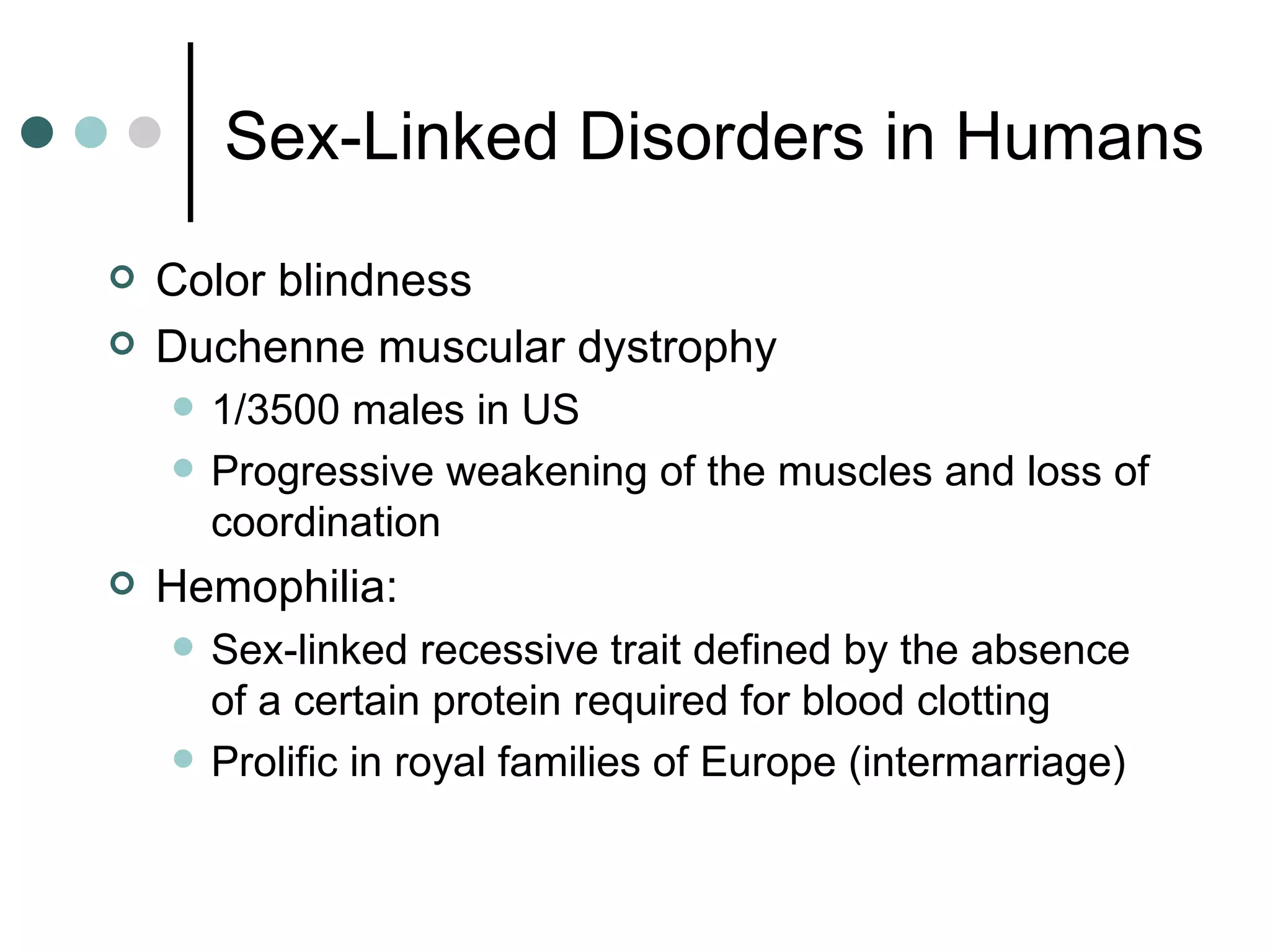 Sex-Linked Disorders in Humans

Color blindness

Duchenne muscular dystrophy

1/3500 males in US

Progressive weakening of the muscles and loss of coordination

Hemophilia:

Sex-linked recessive trait defined by the absence of a certain protein required for blood clotting

Prolific in royal families of Europe (intermarriage)